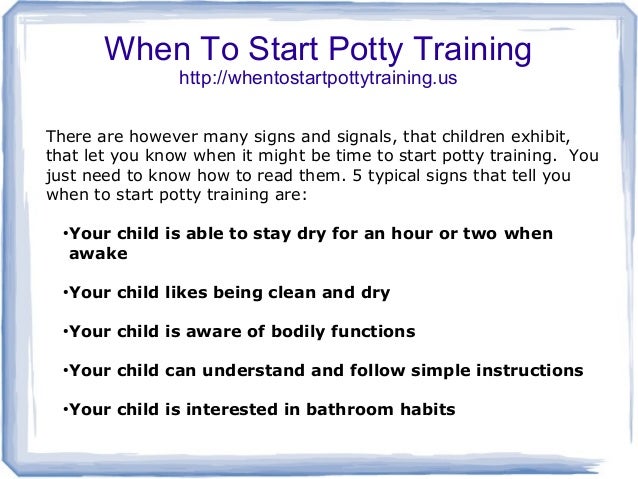 When To Start Potty Training
http://whentostartpottytraining.us

There are however many signs and signals, that children exhibit, that let you know when it might be time to start potty training. You just need to know how to read them. 5 typical signs that tell you when to start potty training are:

•Your child is able to stay dry for an hour or two when awake

•Your child likes being clean and dry

•Your child is aware of bodily functions

•Your child can understand and follow simple instructions

•Your child is interested in bathroom habits